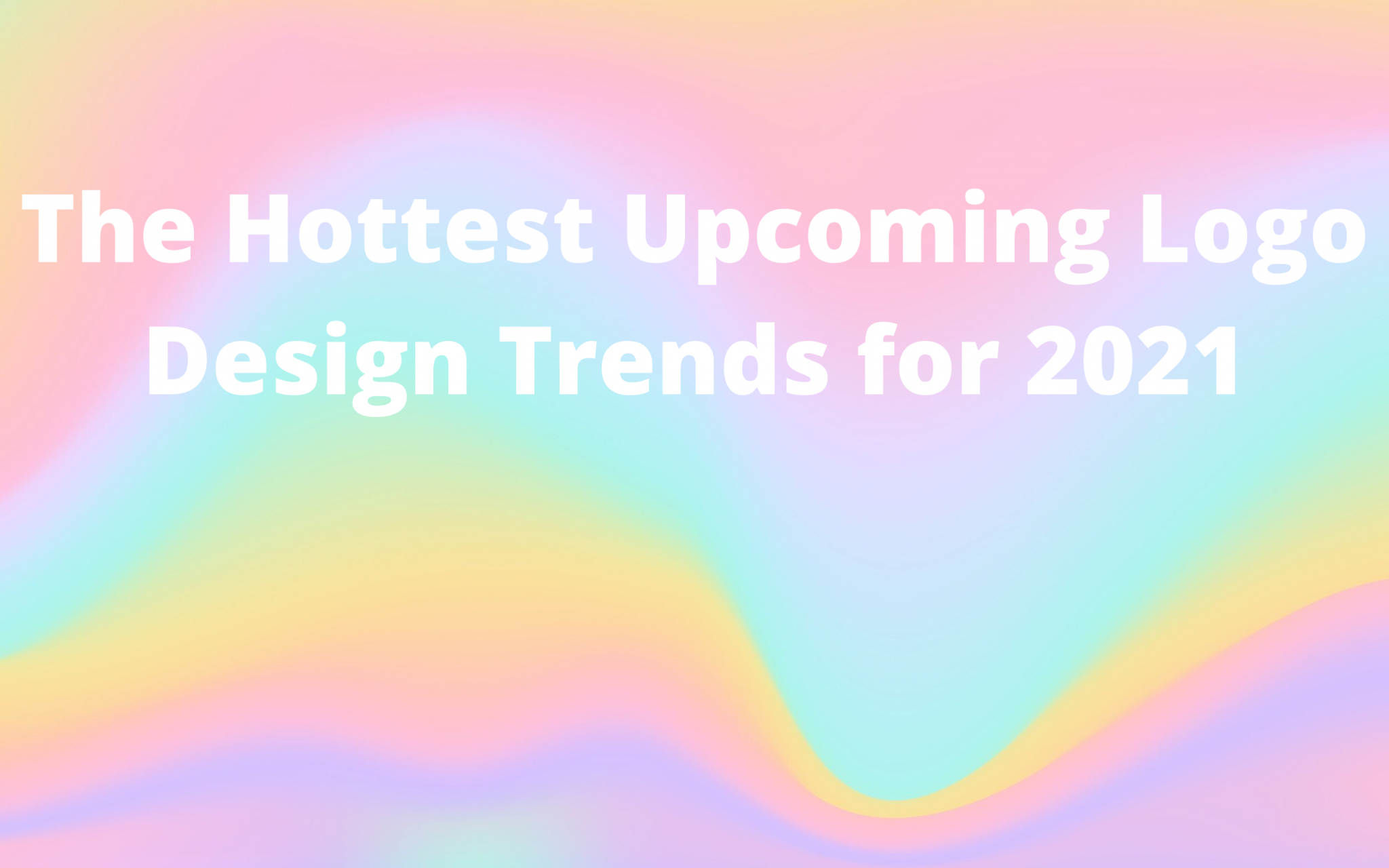 The Hottest Upcoming Logo Design Trends for 2021